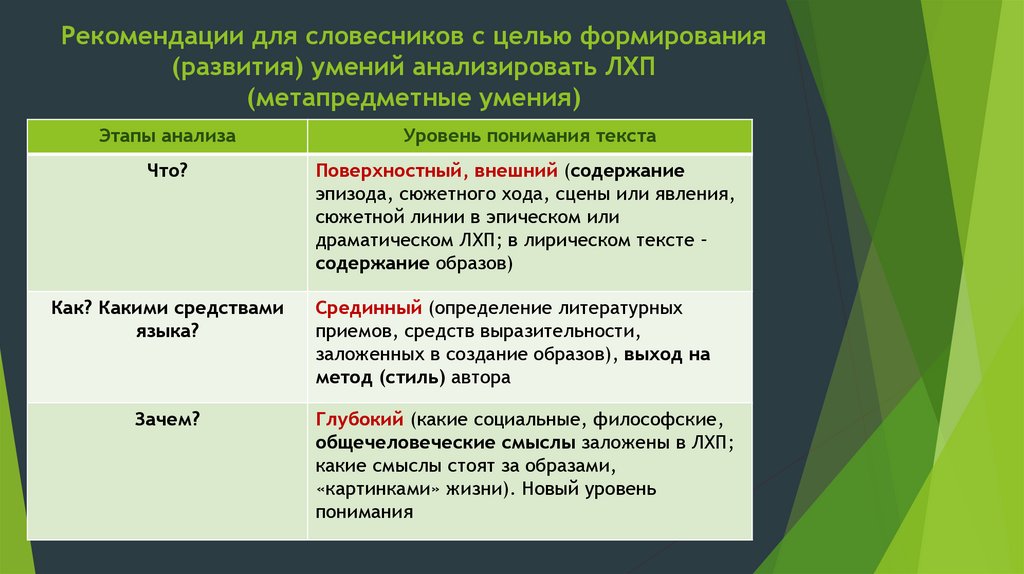 Рекомендации для словесников с целью формирования (развития) умений анализировать ЛХП (метапредметные умения)

| Этапы анализа | Уровень понимания текста |
|---|---|
| Что? | Поверхностный, внешний (содержание эпизода, сюжетного хода, сцены или явления, сюжетной линии в эпическом или драматическом ЛХП; в лирическом тексте – содержание образов) |
| Как? Какими средствами языка? | Срединный (определение литературных приемов, средств выразительности, заложенных в создание образов), выход на метод (стиль) автора |
| Зачем? | Глубокий (какие социальные, философские, общечеловеческие смыслы заложены в ЛХП; какие смыслы стоят за образами, «картинками» жизни). Новый уровень понимания |